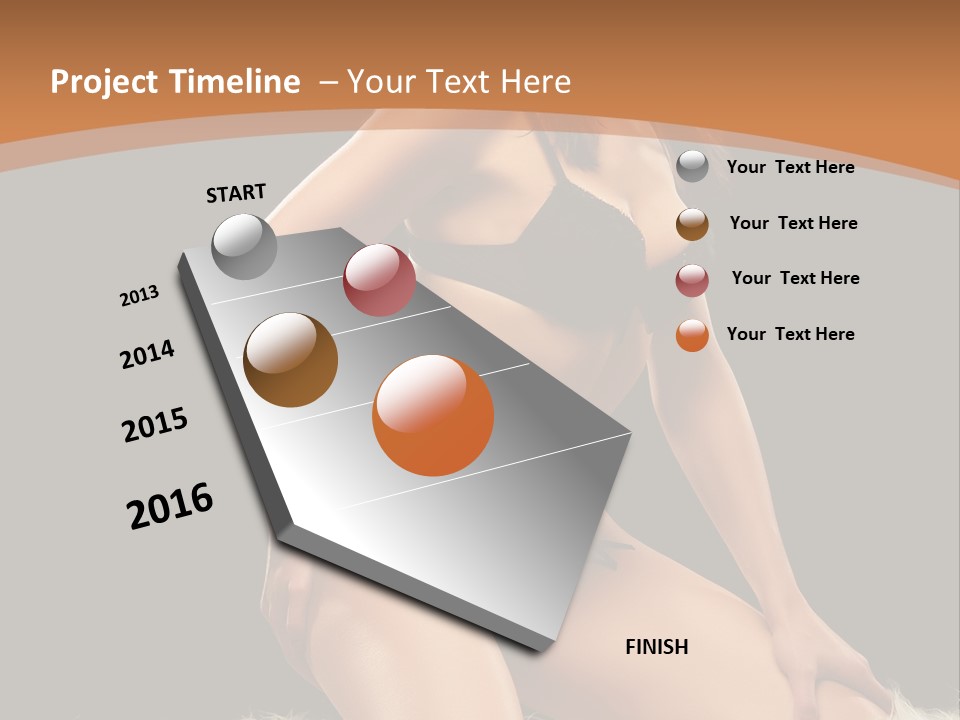 Project Timeline – Your Text Here

START

2013

2014

2015

2016

FINISH

Your Text Here

Your Text Here

Your Text Here

Your Text Here